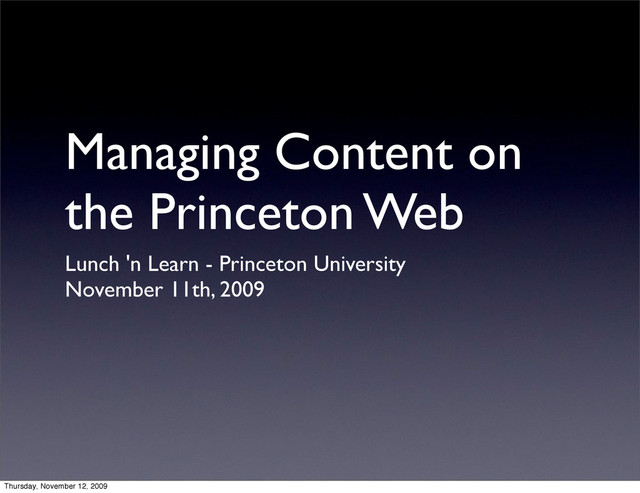 Managing Content on the Princeton Web

Lunch 'n Learn - Princeton University
November 11th, 2009

Thursday, November 12, 2009